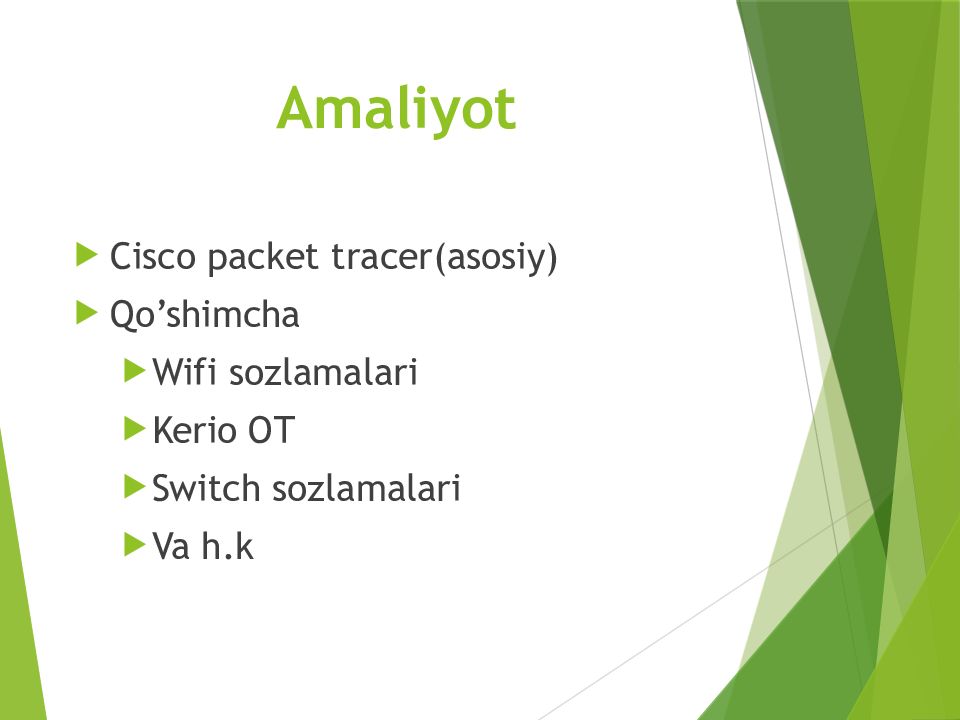 Amaliyot

Cisco packet tracer(asosiy)
Qo’shimcha
Wifi sozlamalari
Kerio OT
Switch sozlamalari
Va h.k